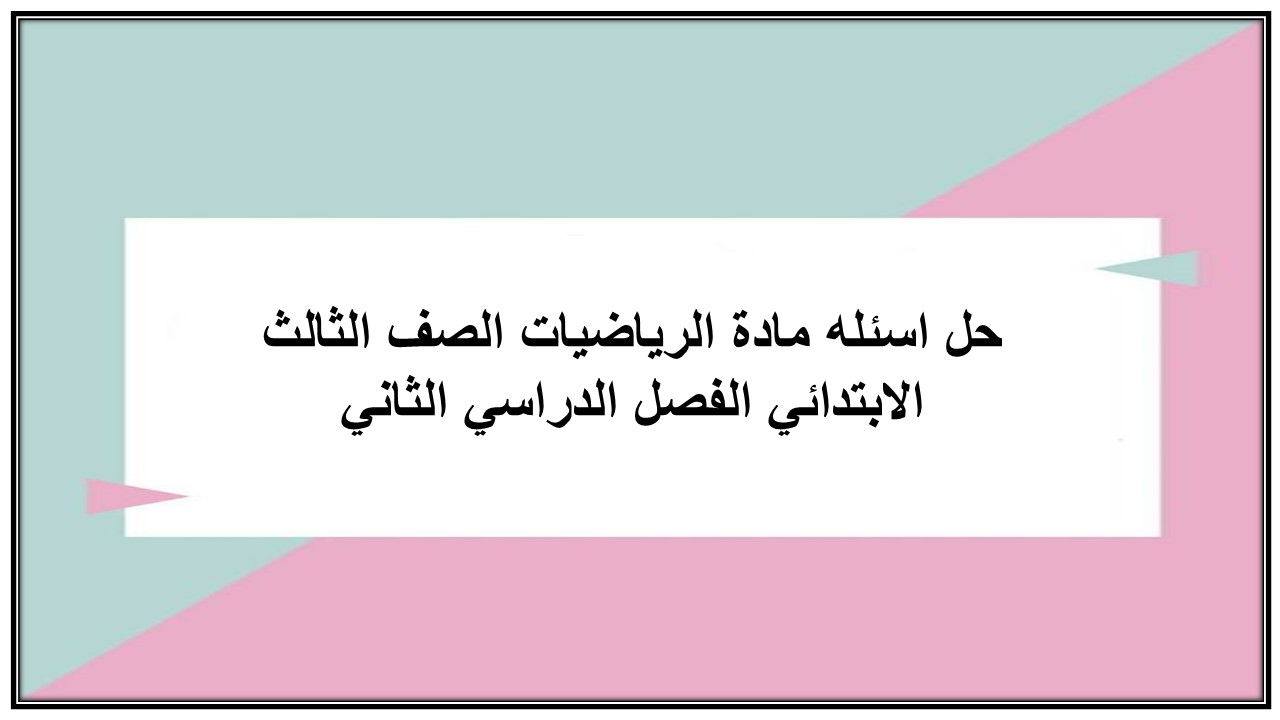 حل اسئله مادة الرياضيات الصف الثالث الابتدائي الفصل الدراسي الثاني